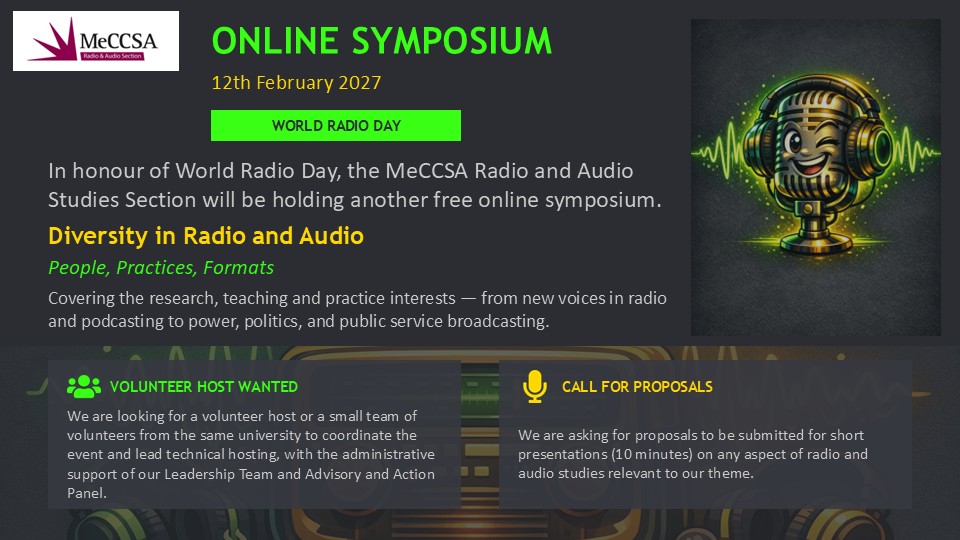 MeCCSA
Radio & Audio Section

ONLINE SYMPOSIUM

12th February 2027

WORLD RADIO DAY

In honour of World Radio Day, the MeCCSA Radio and Audio Studies Section will be holding another free online symposium.

Diversity in Radio and Audio

People, Practices, Formats

Covering the research, teaching and practice interests — from new voices in radio and podcasting to power, politics, and public service broadcasting.

VOLUNTEER HOST WANTED

We are looking for a volunteer host or a small team of volunteers from the same university to coordinate the event and lead technical hosting, with the administrative support of our Leadership Team and Advisory and Action Panel.

CALL FOR PROPOSALS

We are asking for proposals to be submitted for short presentations (10 minutes) on any aspect of radio and audio studies relevant to our theme.